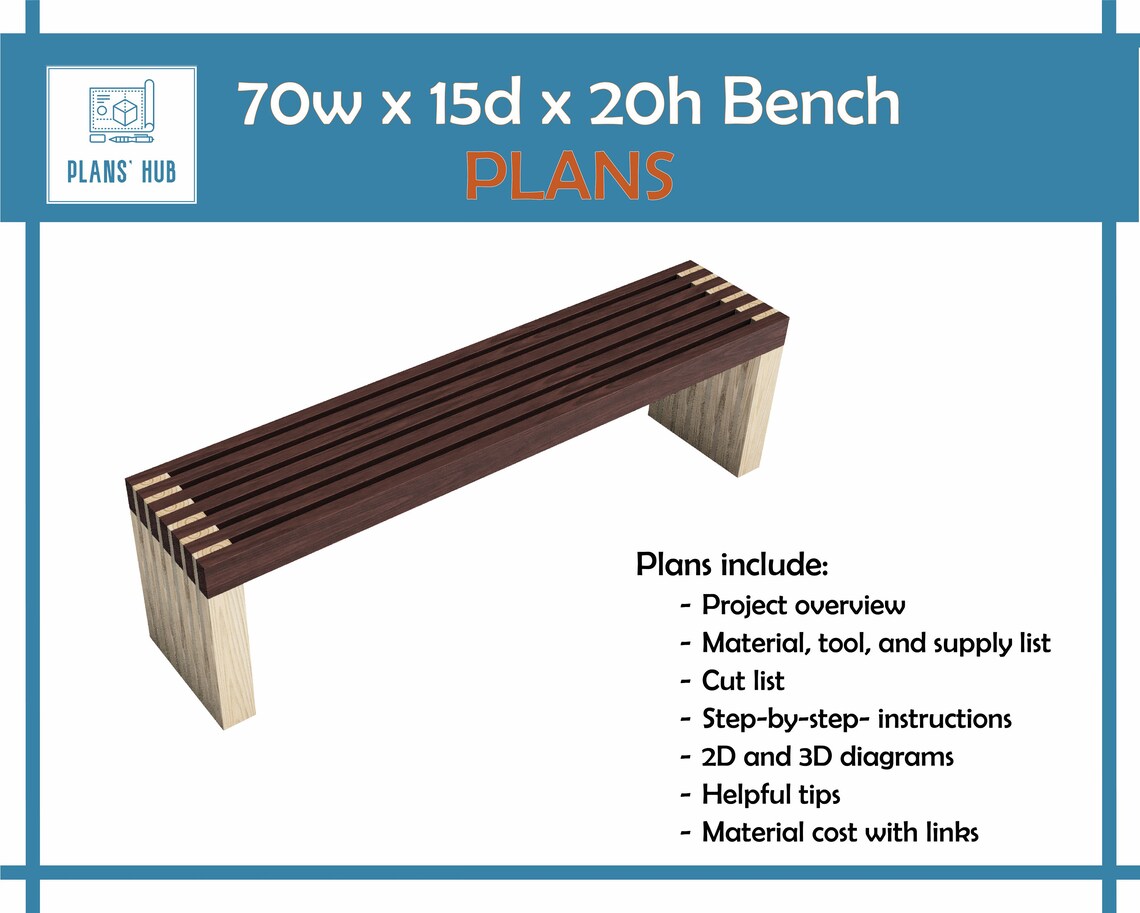 PLANS' HUB

70w x 15d x 20h Bench
PLANS

Plans include:
- Project overview
- Material, tool, and supply list
- Cut list
- Step-by-step- instructions
- 2D and 3D diagrams
- Helpful tips
- Material cost with links